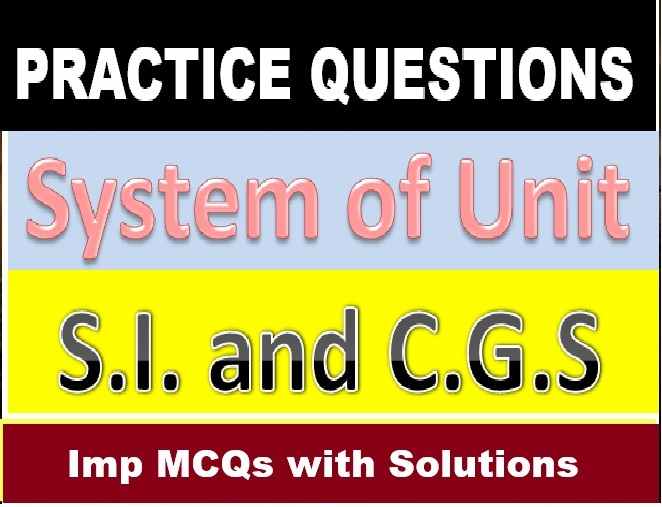 PRACTICE QUESTIONS

System of Unit

S.I. and C.G.S

Imp MCQs with Solutions